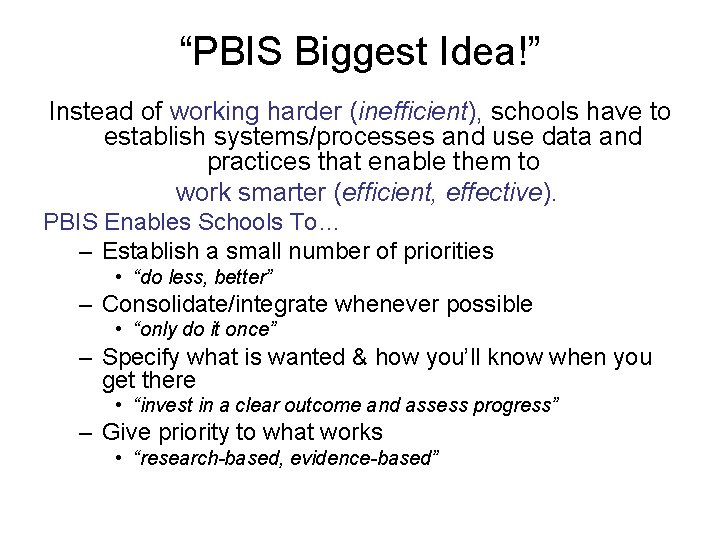 “PBIS Biggest Idea!”

Instead of working harder (inefficient), schools have to establish systems/processes and use data and practices that enable them to work smarter (efficient, effective).

PBIS Enables Schools To…
– Establish a small number of priorities
• “do less, better”
– Consolidate/integrate whenever possible
• “only do it once”
– Specify what is wanted & how you’ll know when you get there
• “invest in a clear outcome and assess progress”
– Give priority to what works
• “research-based, evidence-based”